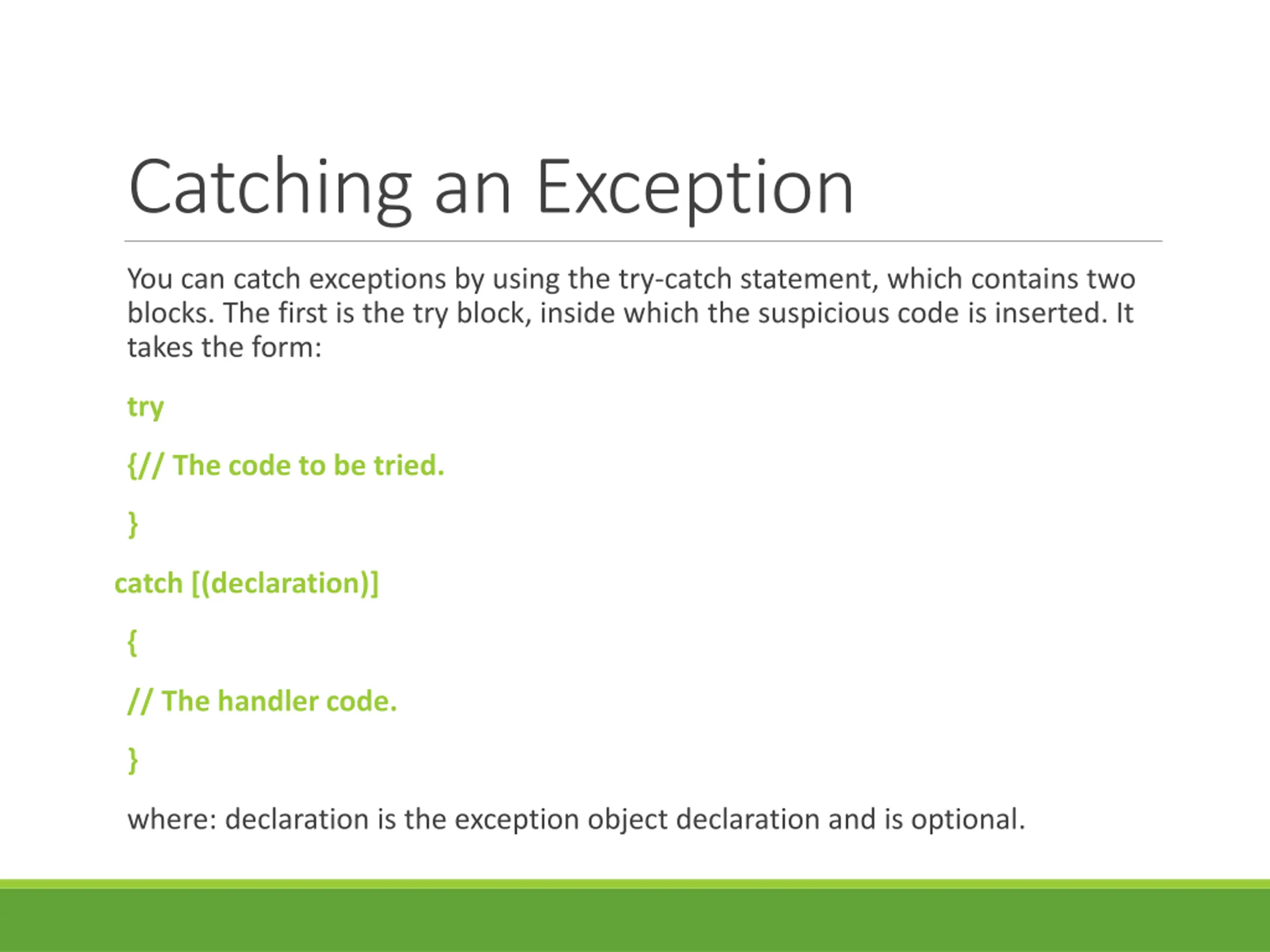 Catching an Exception

You can catch exceptions by using the try-catch statement, which contains two blocks. The first is the try block, inside which the suspicious code is inserted. It takes the form:

try

{// The code to be tried.

}

catch [(declaration)]

{

// The handler code.

}

where: declaration is the exception object declaration and is optional.